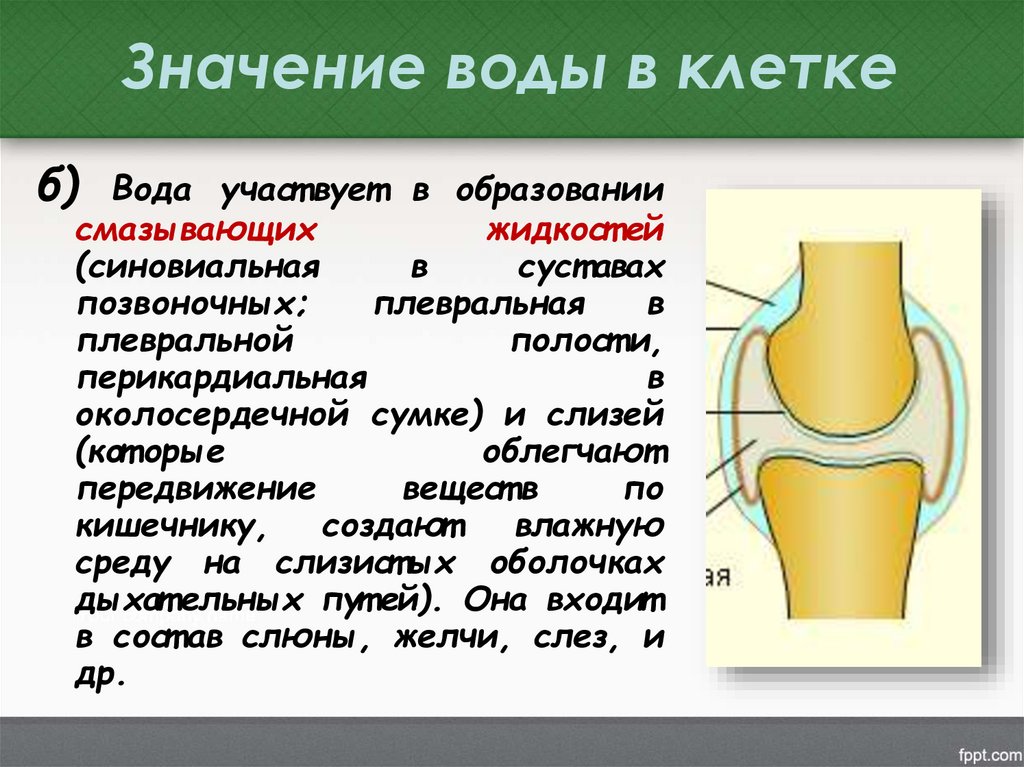 Значение воды в клетке

б) Вода участвует в образовании смазывающих жидкостей (синовиальная в суставах позвоночных; плевральная в плевральной полости, перикардиальная в околосердечной сумке) и слизей (которые облегчают передвижение веществ по кишечнику, создают влажную среду на слизистых оболочках дыхательных путей). Она входит в состав слюны, желчи, слез, и др.

ая

fppt.com